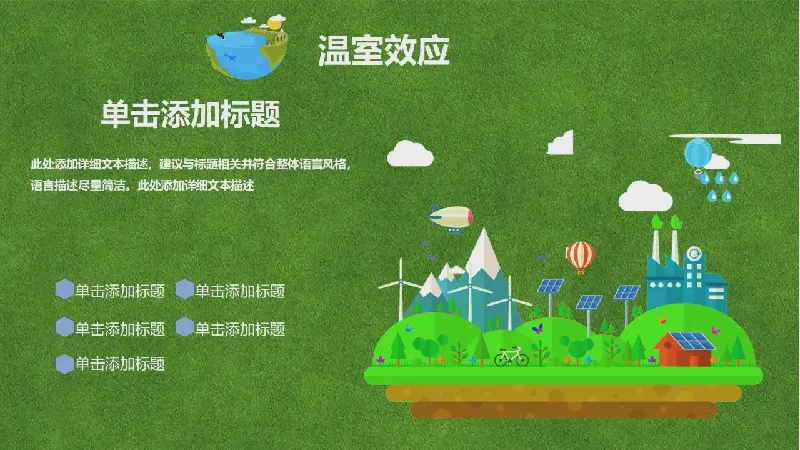 温室效应

单击添加标题

此处添加详细文本描述，建议与标题相关并符合整体语言风格，语言描述尽量简洁。此处添加详细文本描述

单击添加标题 单击添加标题

单击添加标题 单击添加标题

单击添加标题